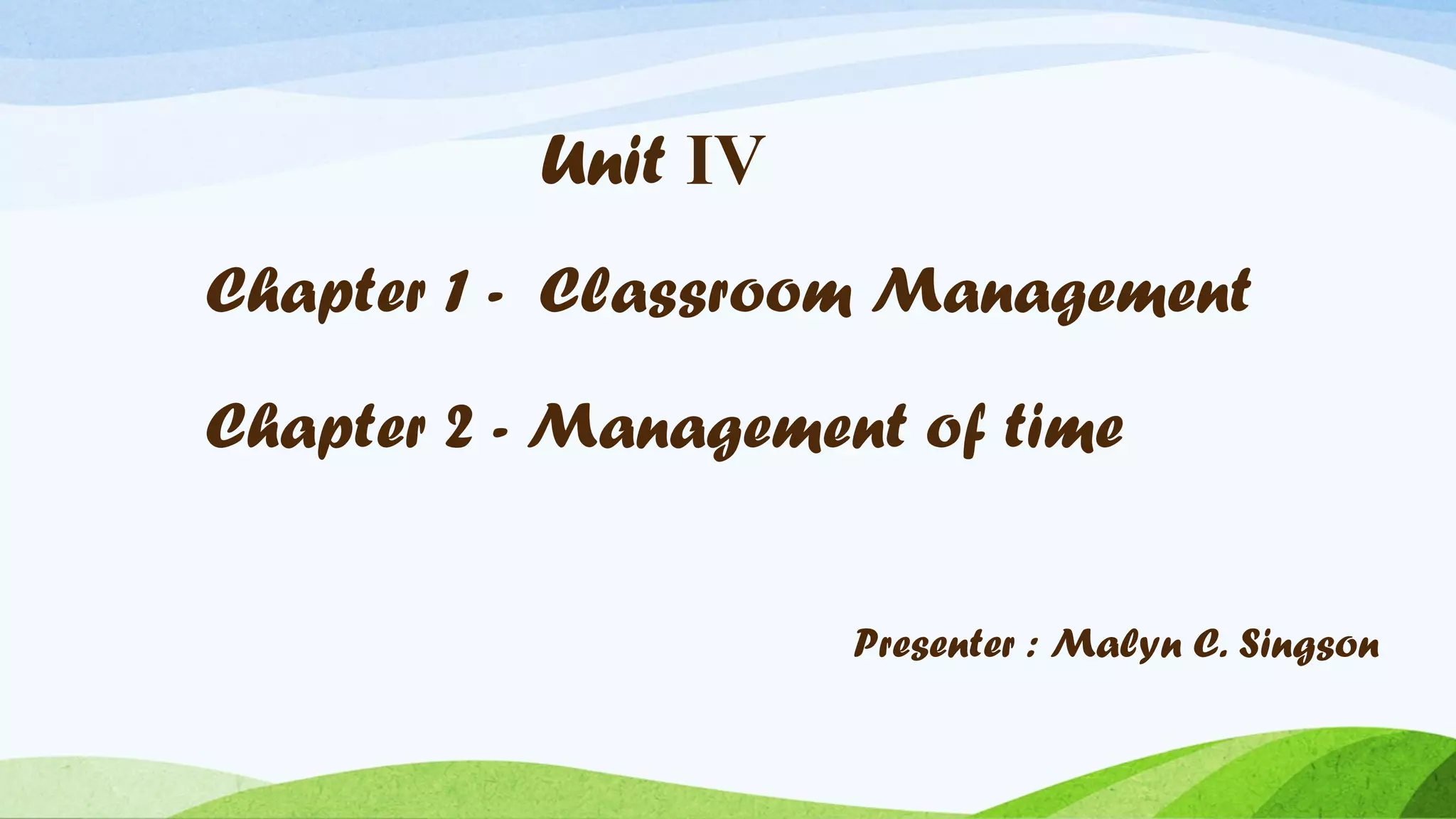 Unit IV

Chapter 1 - Classroom Management

Chapter 2 - Management of time

Presenter : Malyn C. Singson